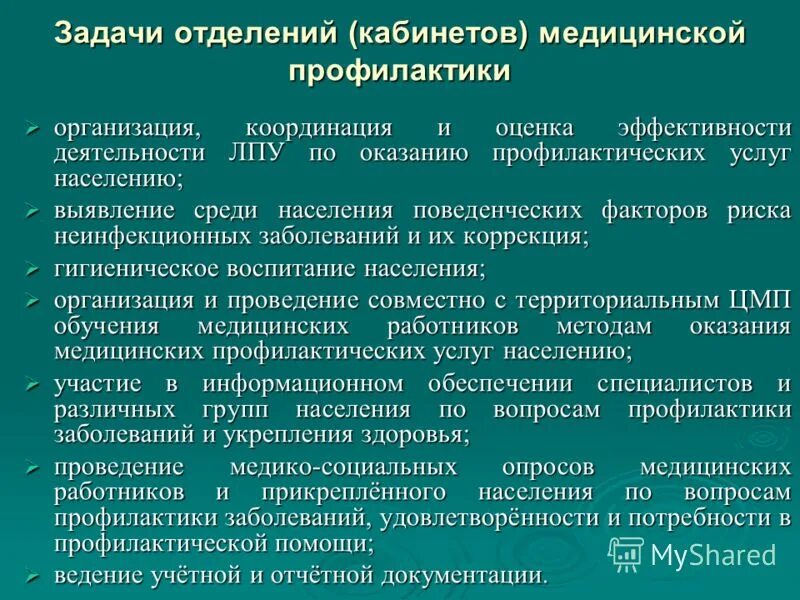 Задачи отделений (кабинетов) медицинской профилактики

➢ организация, координация и оценка эффективности деятельности ЛПУ по оказанию профилактических услуг населению;
➢ выявление среди населения поведенческих факторов риска неинфекционных заболеваний и их коррекция;
➢ гигиеническое воспитание населения;
➢ организация и проведение совместно с территориальным ЦМП обучения медицинских работников методам оказания медицинских профилактических услуг населению;
➢ участие в информационном обеспечении специалистов и различных групп населения по вопросам профилактики заболеваний и укрепления здоровья;
➢ проведение медико-социальных опросов медицинских работников и прикреплённого населения по вопросам профилактики заболеваний, удовлетворённости и потребности в профилактической помощи;
➢ ведение учётной и отчётной документации.

MyShared